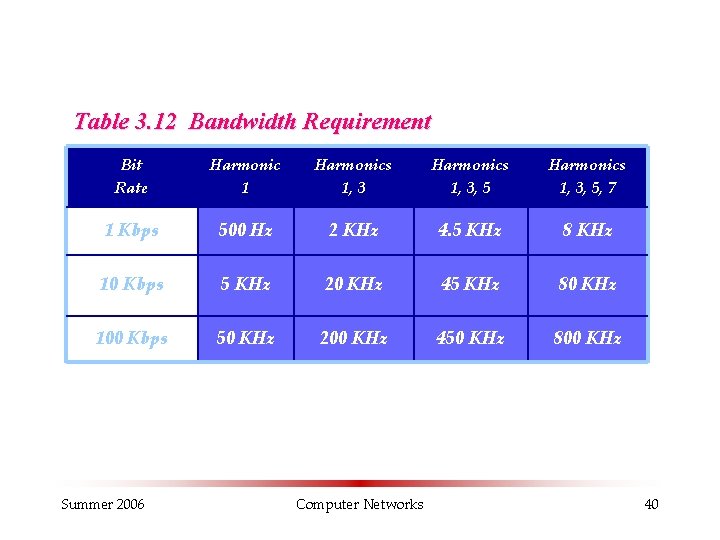 Table 3.12 Bandwidth Requirement

| Bit Rate | Harmonic 1 | Harmonics 1, 3 | Harmonics 1, 3, 5 | Harmonics 1, 3, 5, 7 |
|---|---|---|---|---|
| 1 Kbps | 500 Hz | 2 KHz | 4.5 KHz | 8 KHz |
| 10 Kbps | 5 KHz | 20 KHz | 45 KHz | 80 KHz |
| 100 Kbps | 50 KHz | 200 KHz | 450 KHz | 800 KHz |

Summer 2006 Computer Networks 40